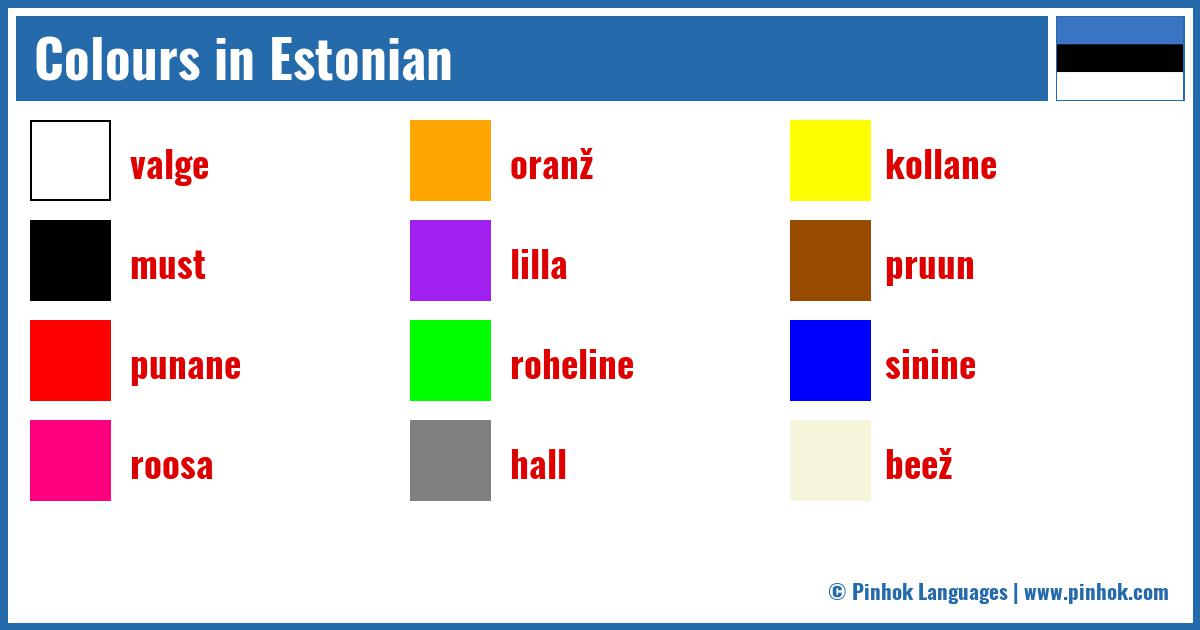 Colours in Estonian

valge
must
punane
roosa

oranž
lilla
roheline
hall

kollane
pruun
sinine
beež

© Pinhok Languages | www.pinhok.com